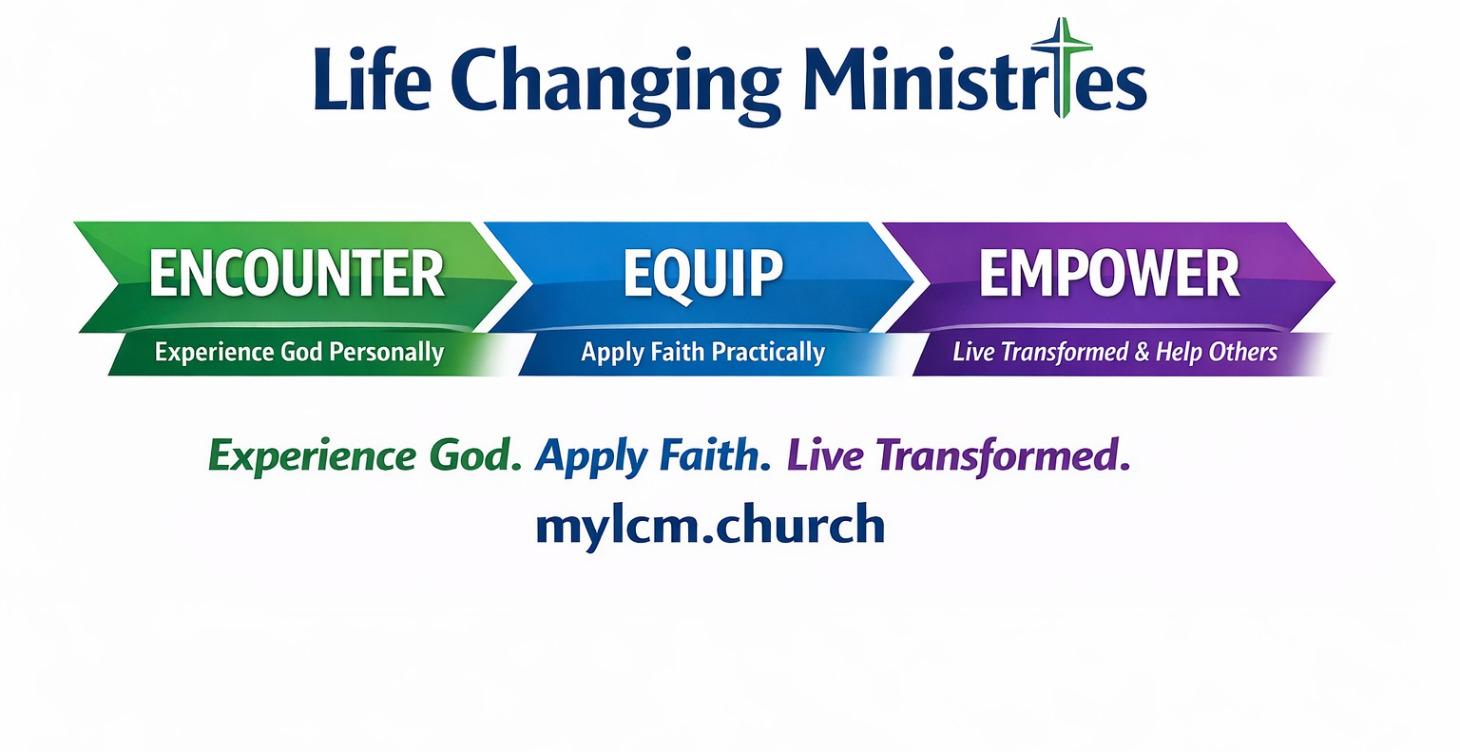 Life Changing Ministries

ENCOUNTER
Experience God Personally

EQUIP
Apply Faith Practically

EMPOWER
Live Transformed & Help Others

Experience God. Apply Faith. Live Transformed.
mylcm.church